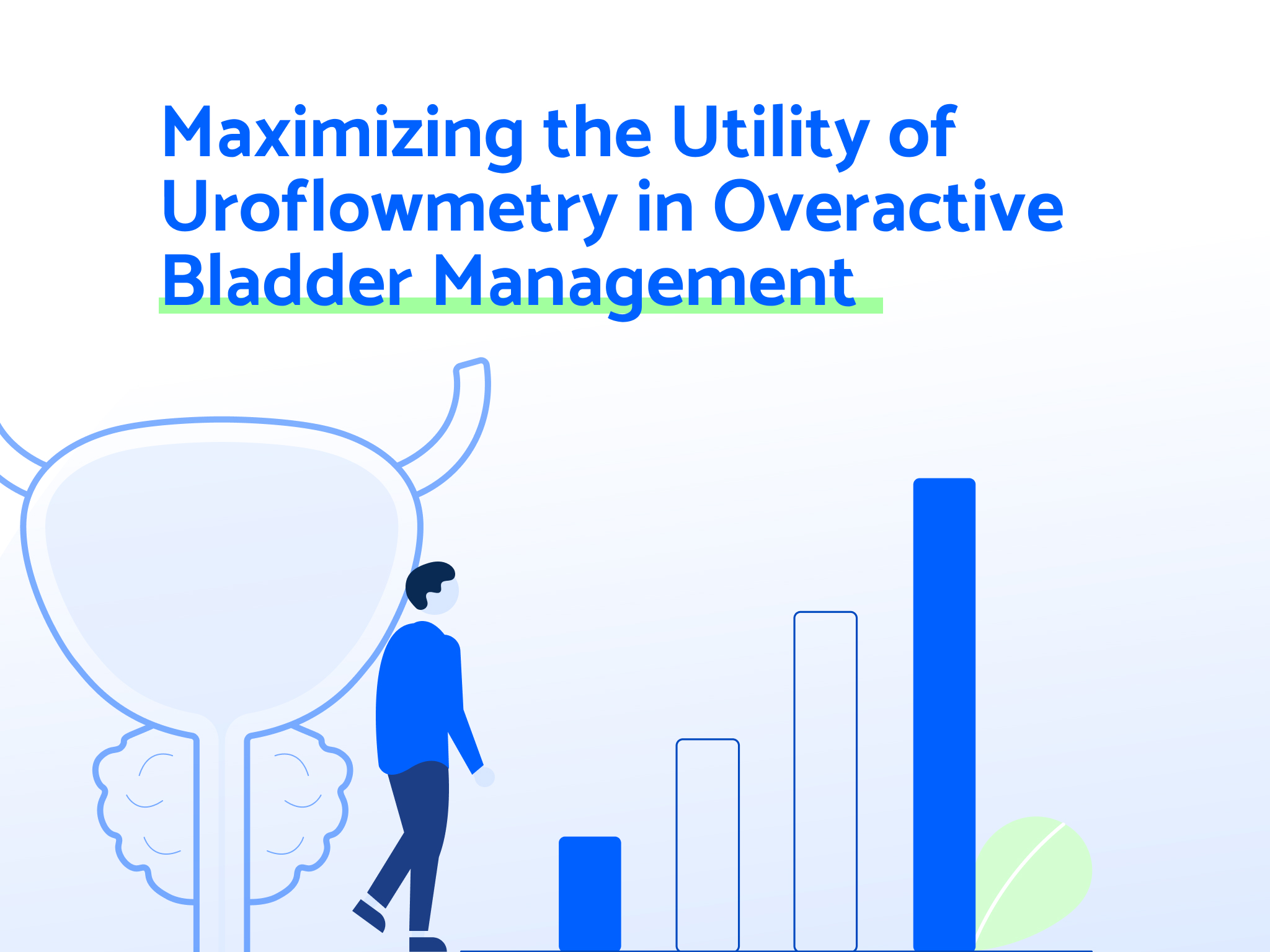 Maximizing the Utility of Uroflowmetry in Overactive Bladder Management